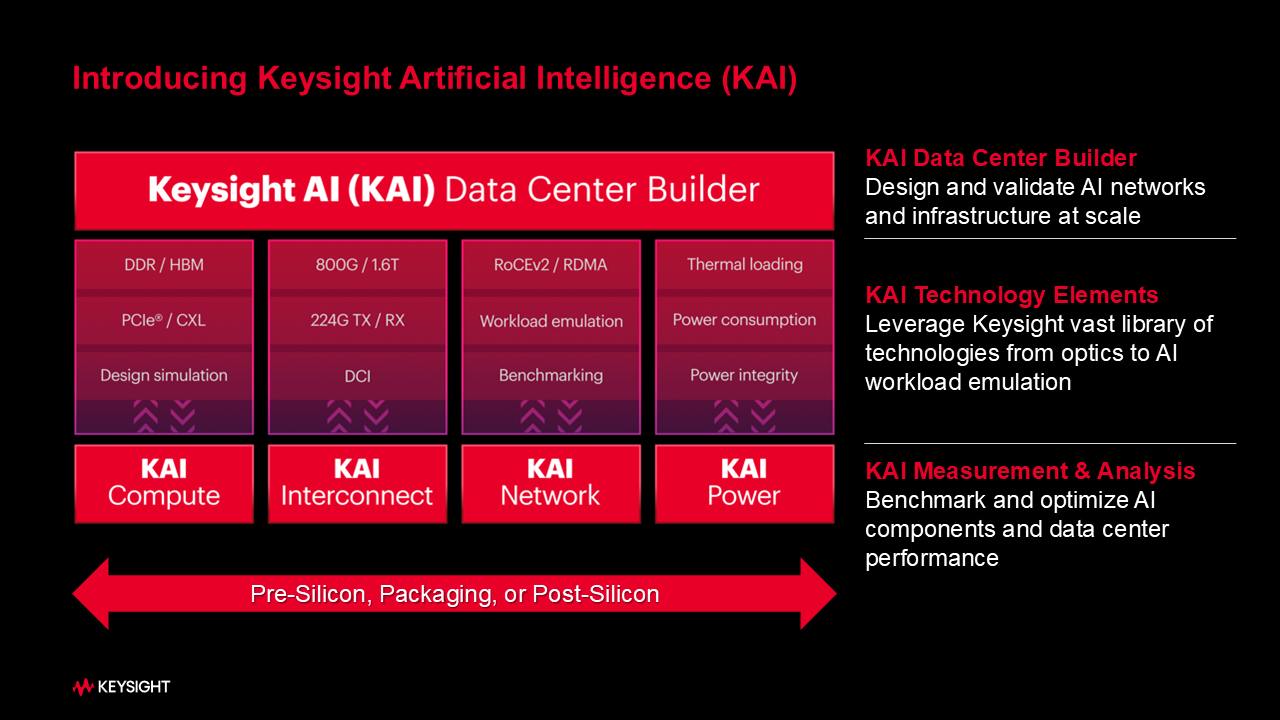 Introducing Keysight Artificial Intelligence (KAI)

Keysight AI (KAI) Data Center Builder

DDR / HBM
PCIe® / CXL
Design simulation

KAI
Compute

800G / 1.6T
224G TX / RX
DCI

KAI
Interconnect

RoCEv2 / RDMA
Workload emulation
Benchmarking

KAI
Network

Thermal loading
Power consumption
Power integrity

KAI
Power

Pre-Silicon, Packaging, or Post-Silicon

KAI Data Center Builder
Design and validate AI networks and infrastructure at scale

KAI Technology Elements
Leverage Keysight vast library of technologies from optics to AI workload emulation

KAI Measurement & Analysis
Benchmark and optimize AI components and data center performance

KEYSIGHT